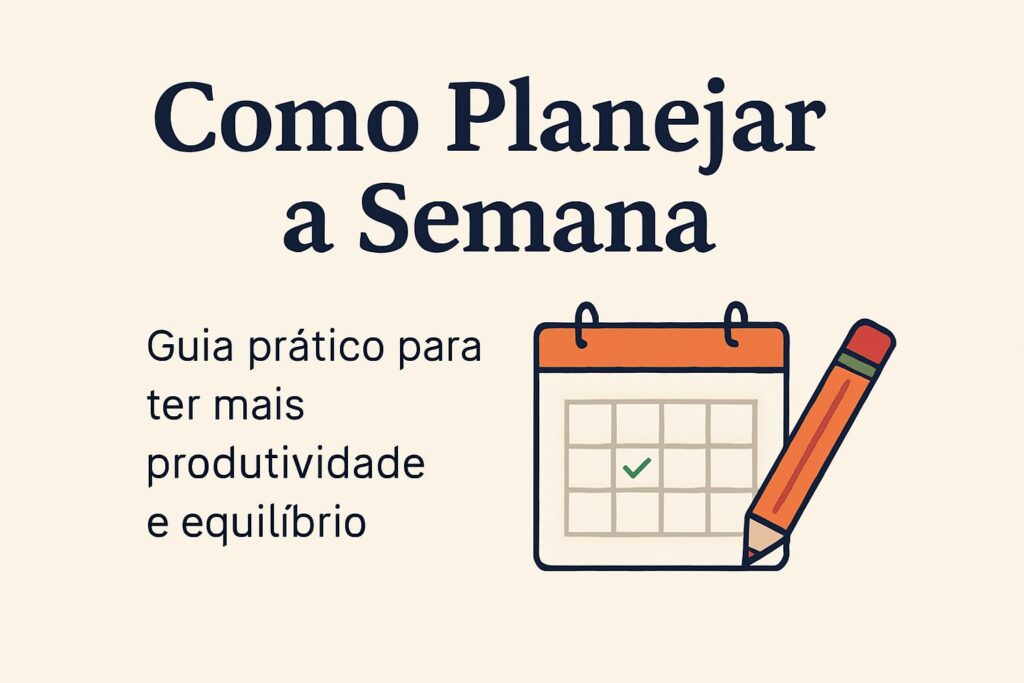 Como Planejar a Semana

Guia prático para ter mais produtividade e equilíbrio